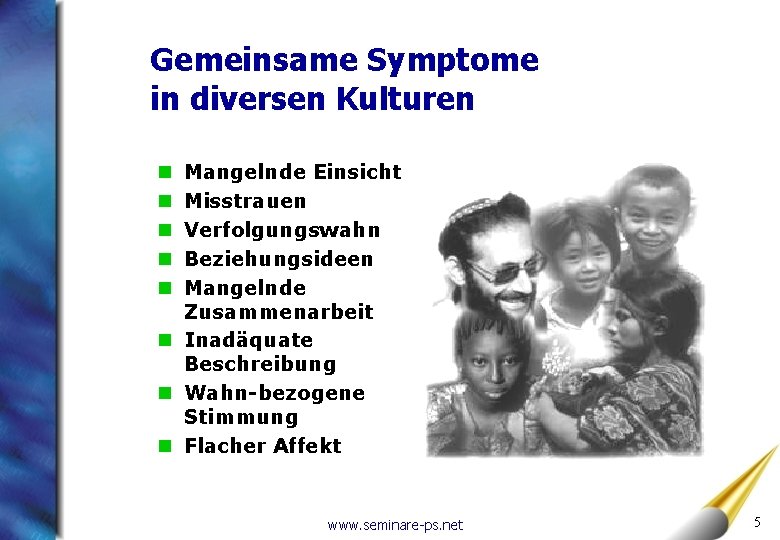 Gemeinsame Symptome in diversen Kulturen

- Mangelnde Einsicht
- Misstrauen
- Verfolgungswahn
- Beziehungsideen
- Mangelnde Zusammenarbeit
- Inadäquate Beschreibung
- Wahn-bezogene Stimmung
- Flacher Affekt

www.seminare-ps.net

5